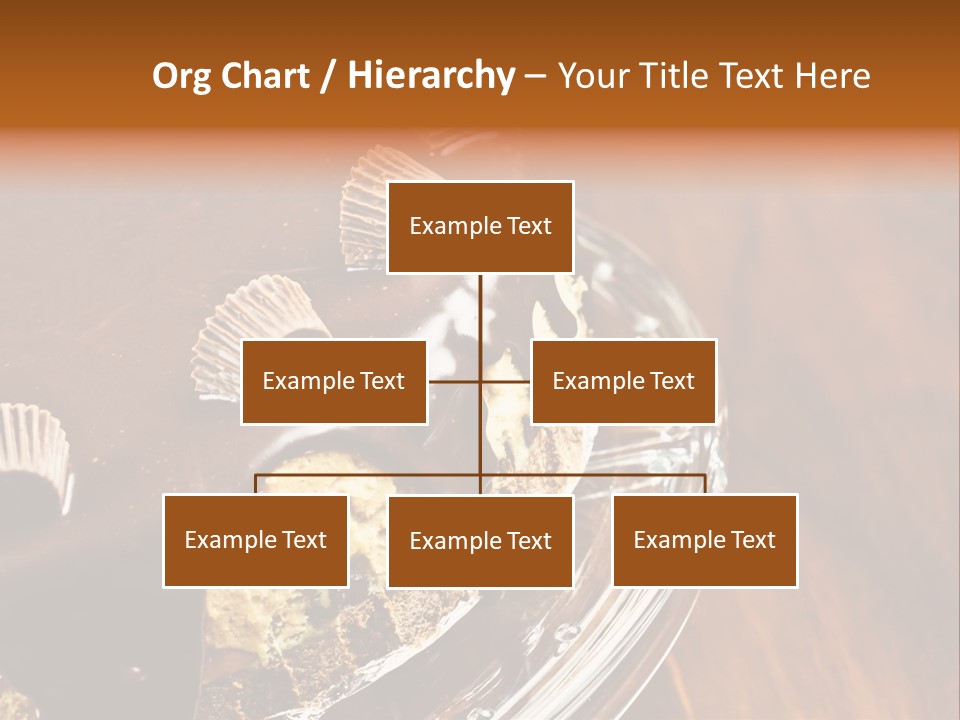 Org Chart / Hierarchy – Your Title Text Here

Example Text

Example Text

Example Text

Example Text

Example Text

Example Text